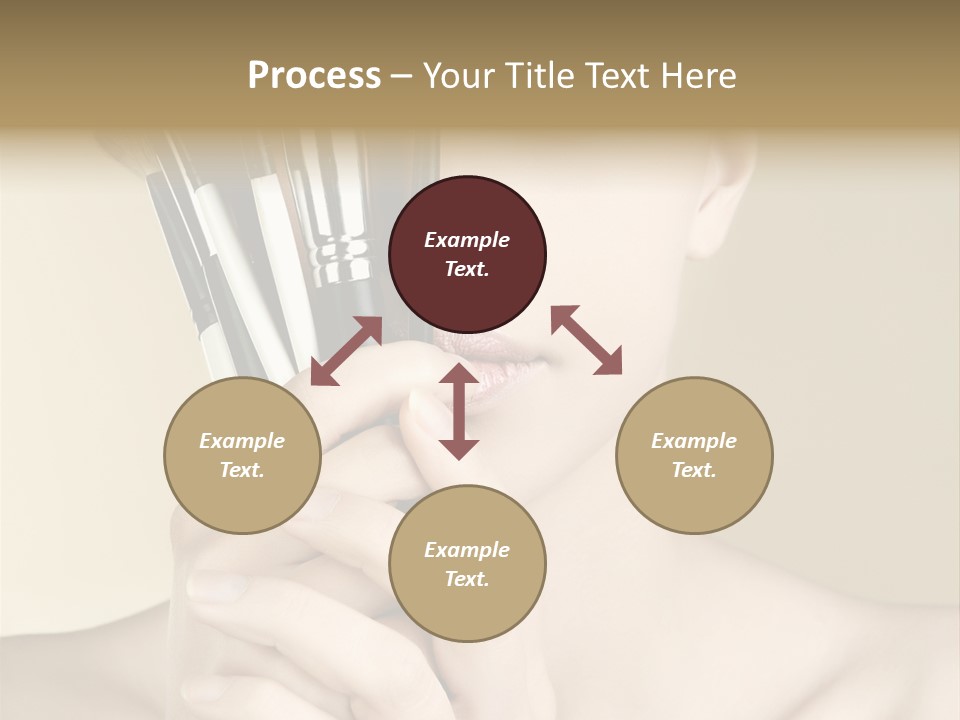 Process – Your Title Text Here

Example Text.

Example Text.

Example Text.

Example Text.